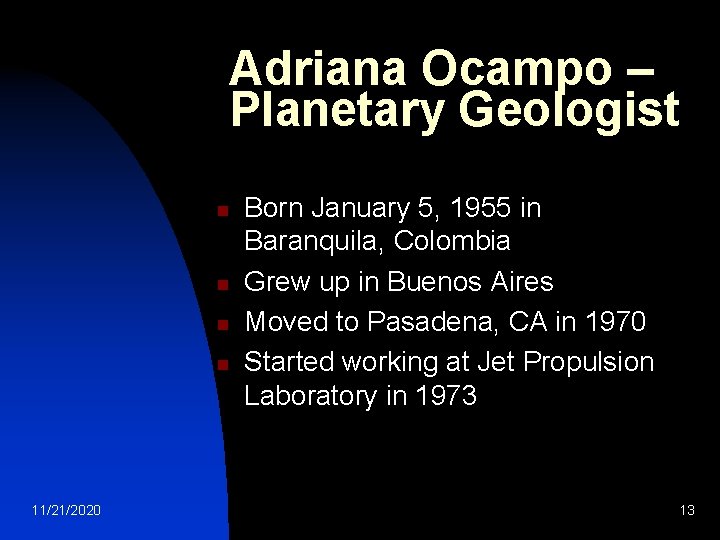 Adriana Ocampo – Planetary Geologist

- Born January 5, 1955 in Baranquila, Colombia
- Grew up in Buenos Aires
- Moved to Pasadena, CA in 1970
- Started working at Jet Propulsion Laboratory in 1973

11/21/2020

13